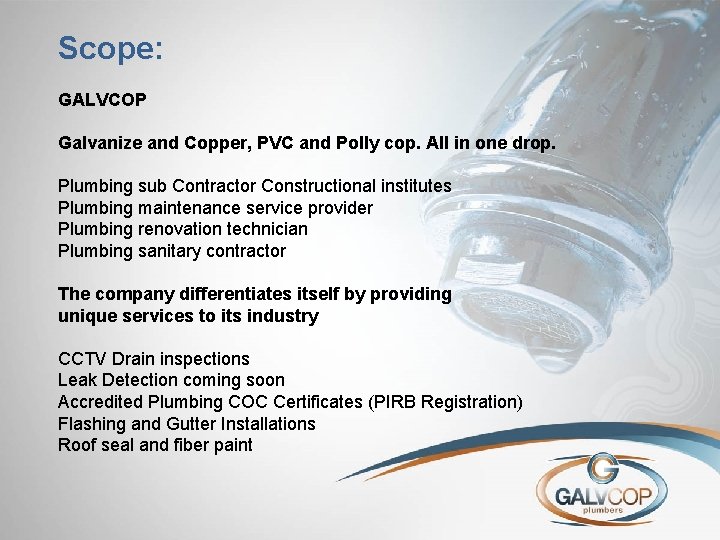 Scope:

GALVCOP

Galvanize and Copper, PVC and Polly cop. All in one drop.

Plumbing sub Contractor Constructional institutes
Plumbing maintenance service provider
Plumbing renovation technician
Plumbing sanitary contractor

The company differentiates itself by providing unique services to its industry

CCTV Drain inspections
Leak Detection coming soon
Accredited Plumbing COC Certificates (PIRB Registration)
Flashing and Gutter Installations
Roof seal and fiber paint

G
GALVCOP
plumbers